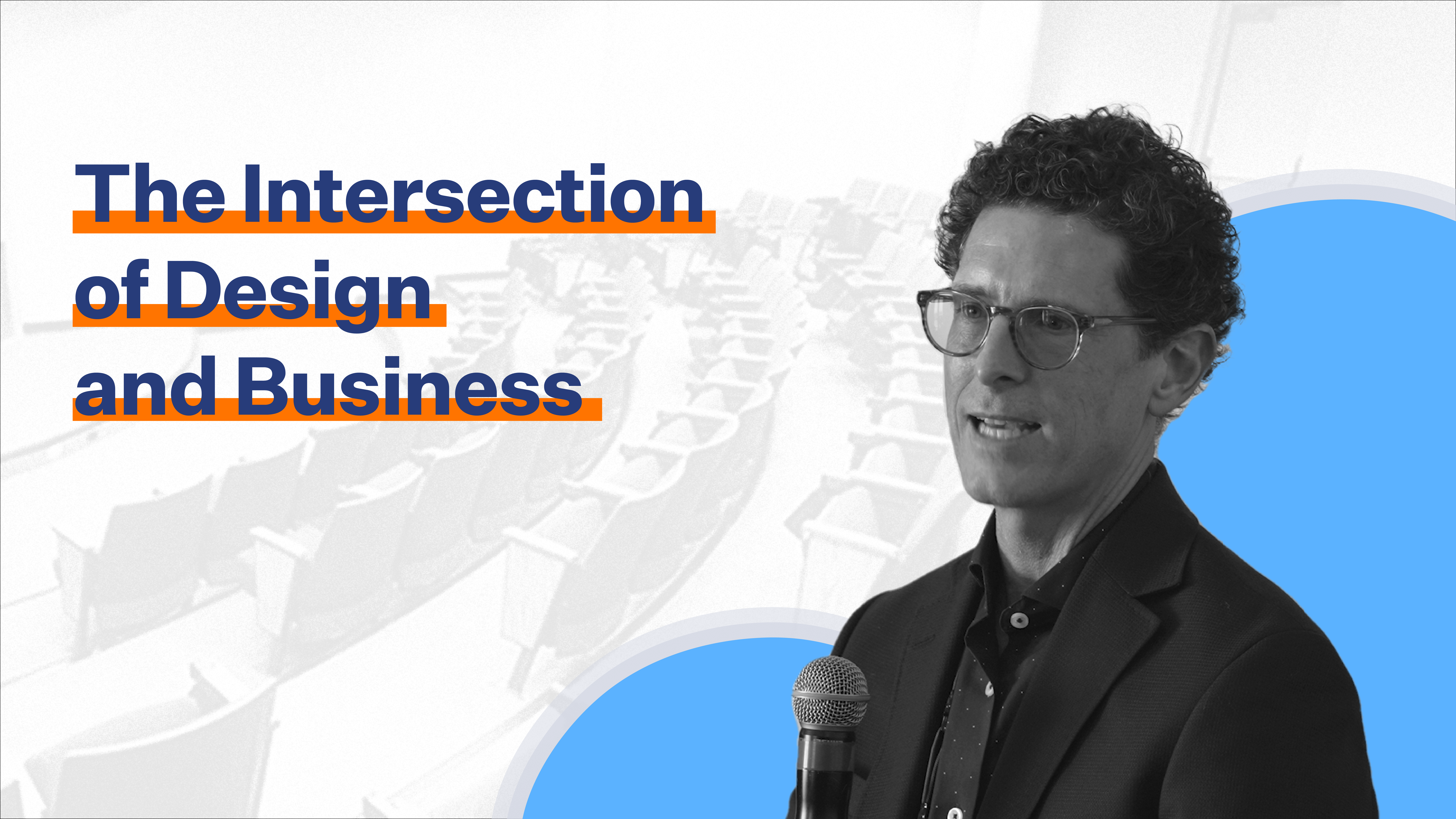 The Intersection of Design and Business